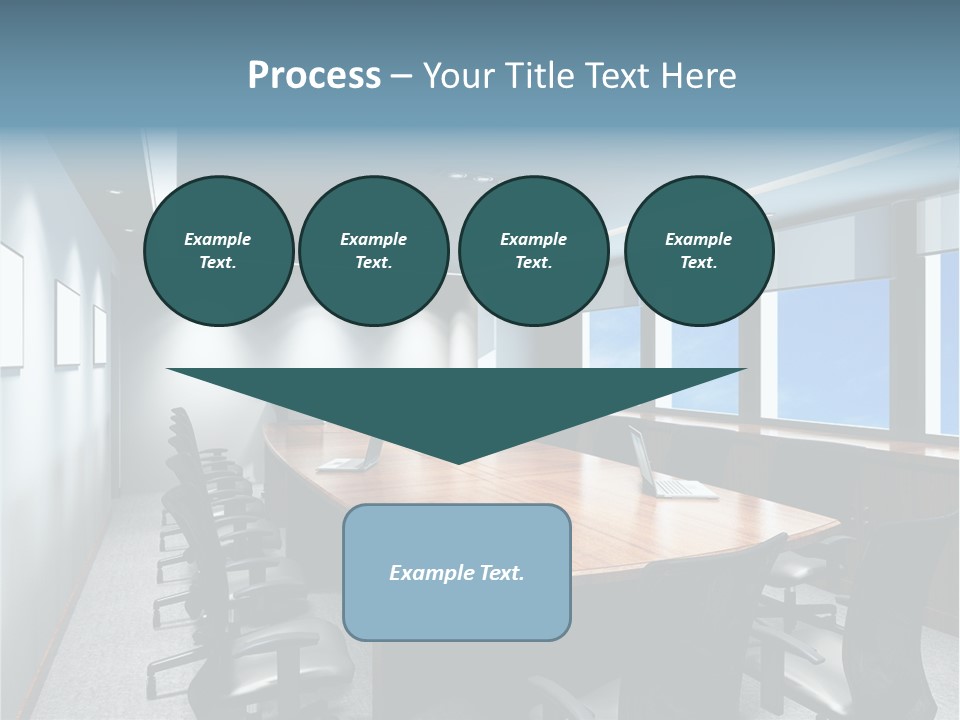 Process – Your Title Text Here

Example Text.

Example Text.

Example Text.

Example Text.

Example Text.